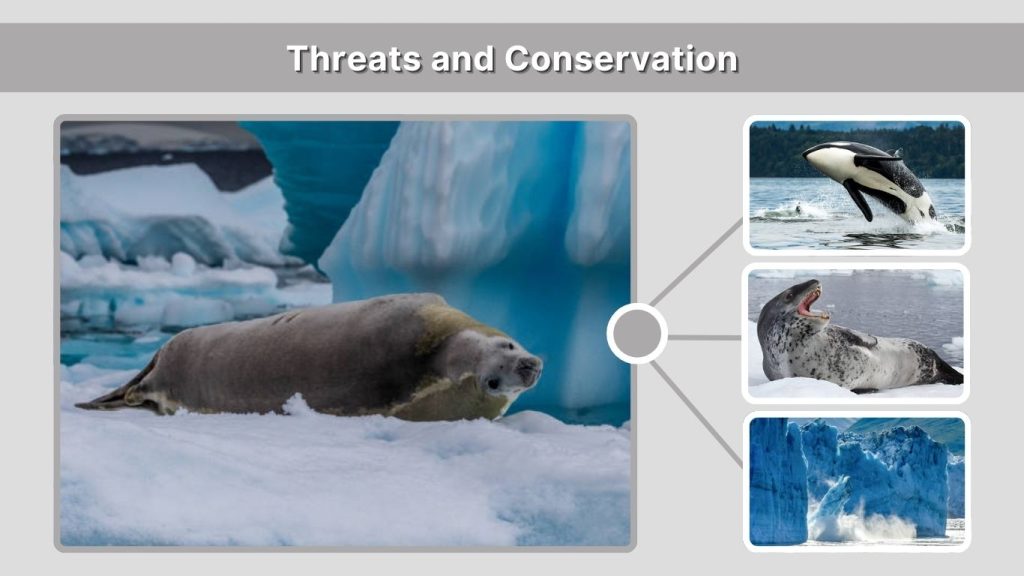 Threats and Conservation